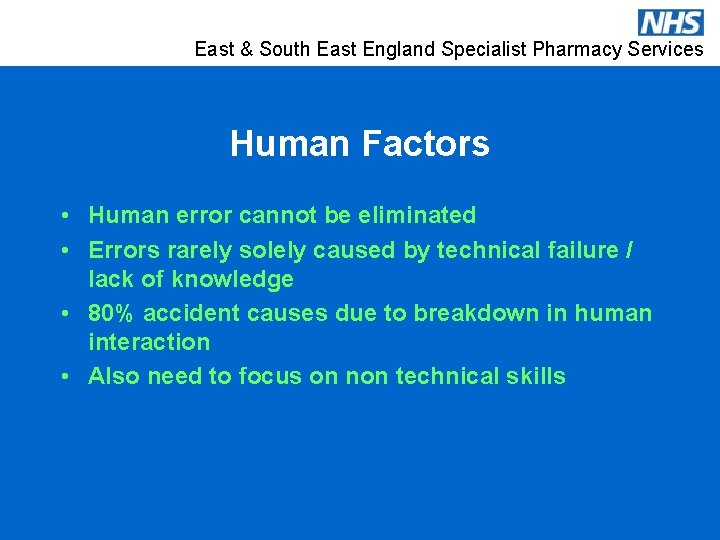 NHS
East & South East England Specialist Pharmacy Services

Human Factors

• Human error cannot be eliminated
• Errors rarely solely caused by technical failure / lack of knowledge
• 80% accident causes due to breakdown in human interaction
• Also need to focus on non technical skills